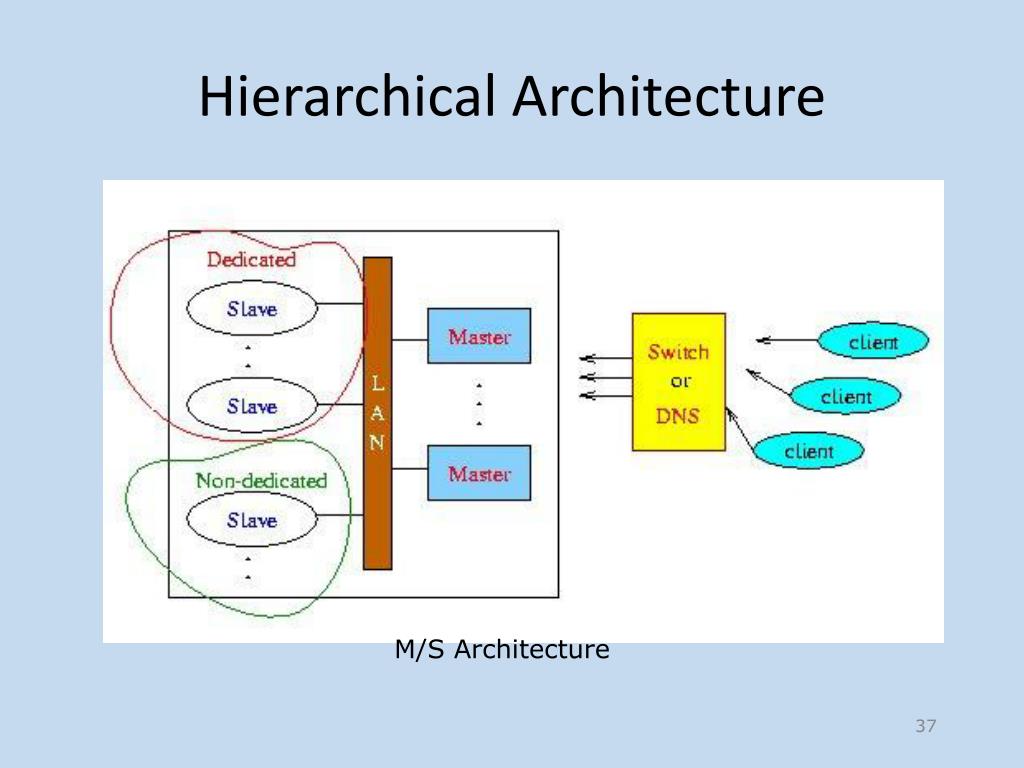 Hierarchical Architecture

Dedicated

Slave

Slave

Non-dedicated

Slave

L
A
N

Master

Master

Switch
or
DNS

client

client

client

M/S Architecture

37